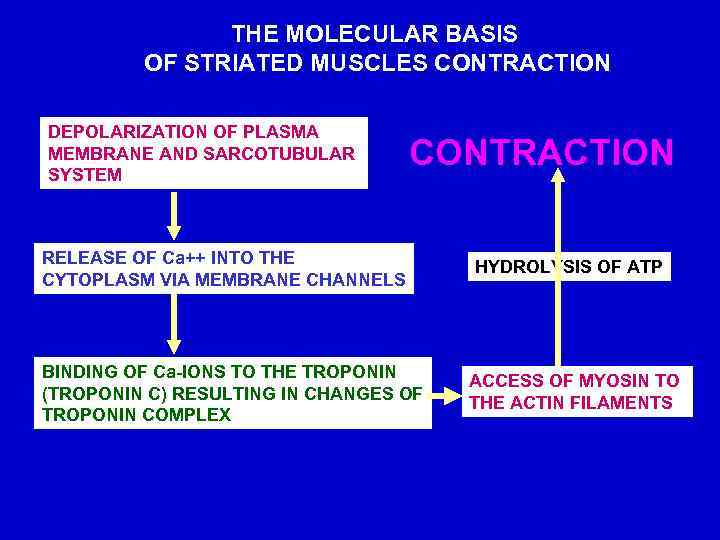 THE MOLECULAR BASIS
OF STRIATED MUSCLES CONTRACTION

DEPOLARIZATION OF PLASMA MEMBRANE AND SARCOTUBULAR SYSTEM

RELEASE OF Ca++ INTO THE CYTOPLASM VIA MEMBRANE CHANNELS

BINDING OF Ca-IONS TO THE TROPONIN (TROPONIN C) RESULTING IN CHANGES OF TROPONIN COMPLEX

ACCESS OF MYOSIN TO THE ACTIN FILAMENTS

HYDROLYSIS OF ATP

CONTRACTION